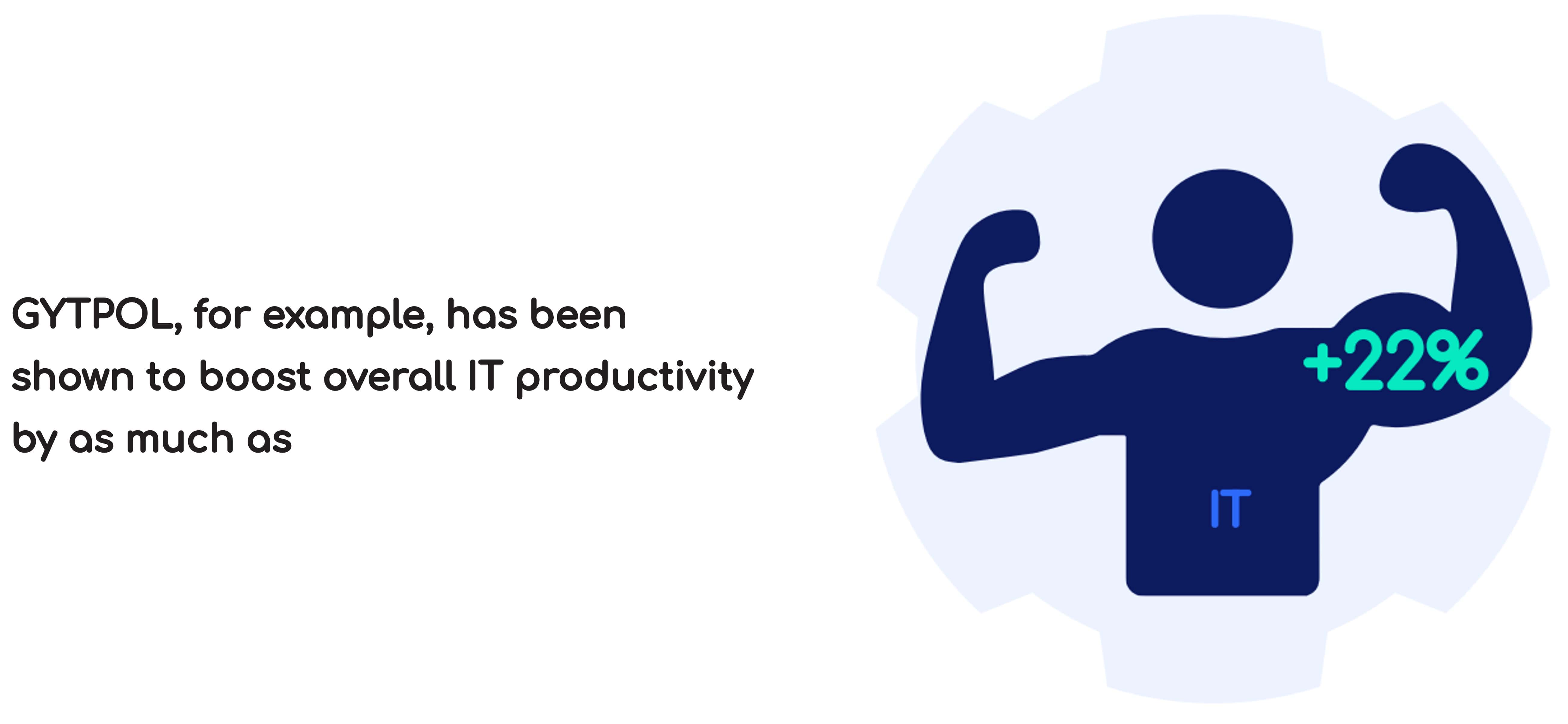 GYTPOL, for example, has been shown to boost overall IT productivity by as much as

+22%

IT